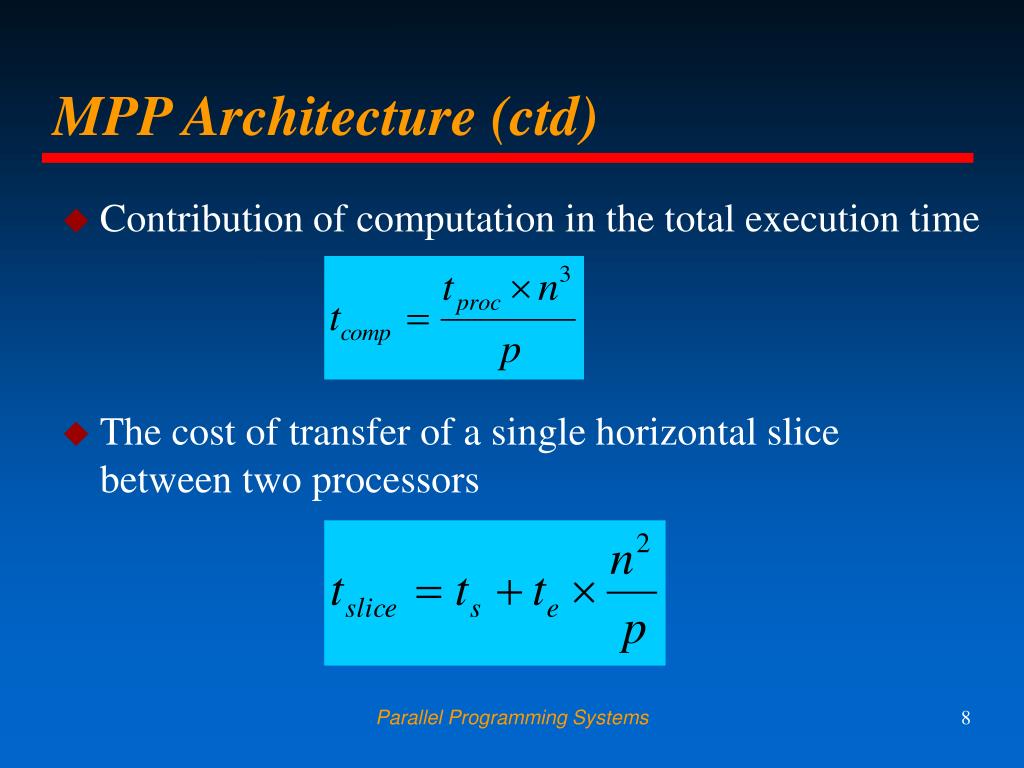 MPP Architecture (ctd)

Contribution of computation in the total execution time

$t_{comp} = \frac{t_{proc} \times n^3}{p}$

The cost of transfer of a single horizontal slice between two processors

$t_{slice} = t_s + t_e \times \frac{n^2}{p}$

Parallel Programming Systems

8